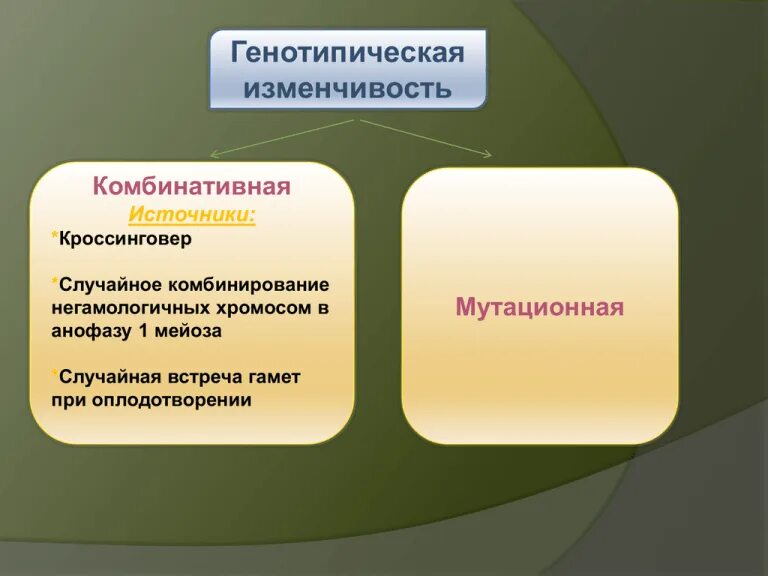 Генотипическая изменчивость

Комбинативная
Источники:
*Кроссинговер

*Случайное комбинирование негамологичных хромосом в анофазу 1 мейоза

*Случайная встреча гамет при оплодотворении

Мутационная